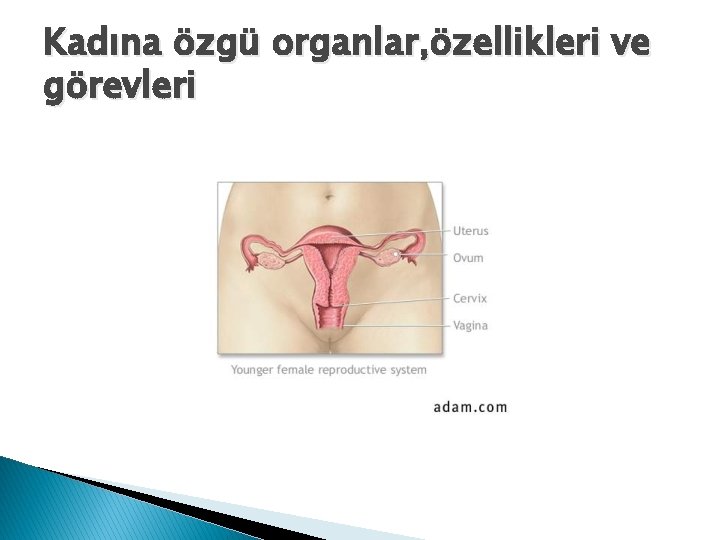 Kadına özgü organlar,özellikleri ve görevleri

Uterus
Ovum
Cervix
Vagina

Younger female reproductive system

adam.com